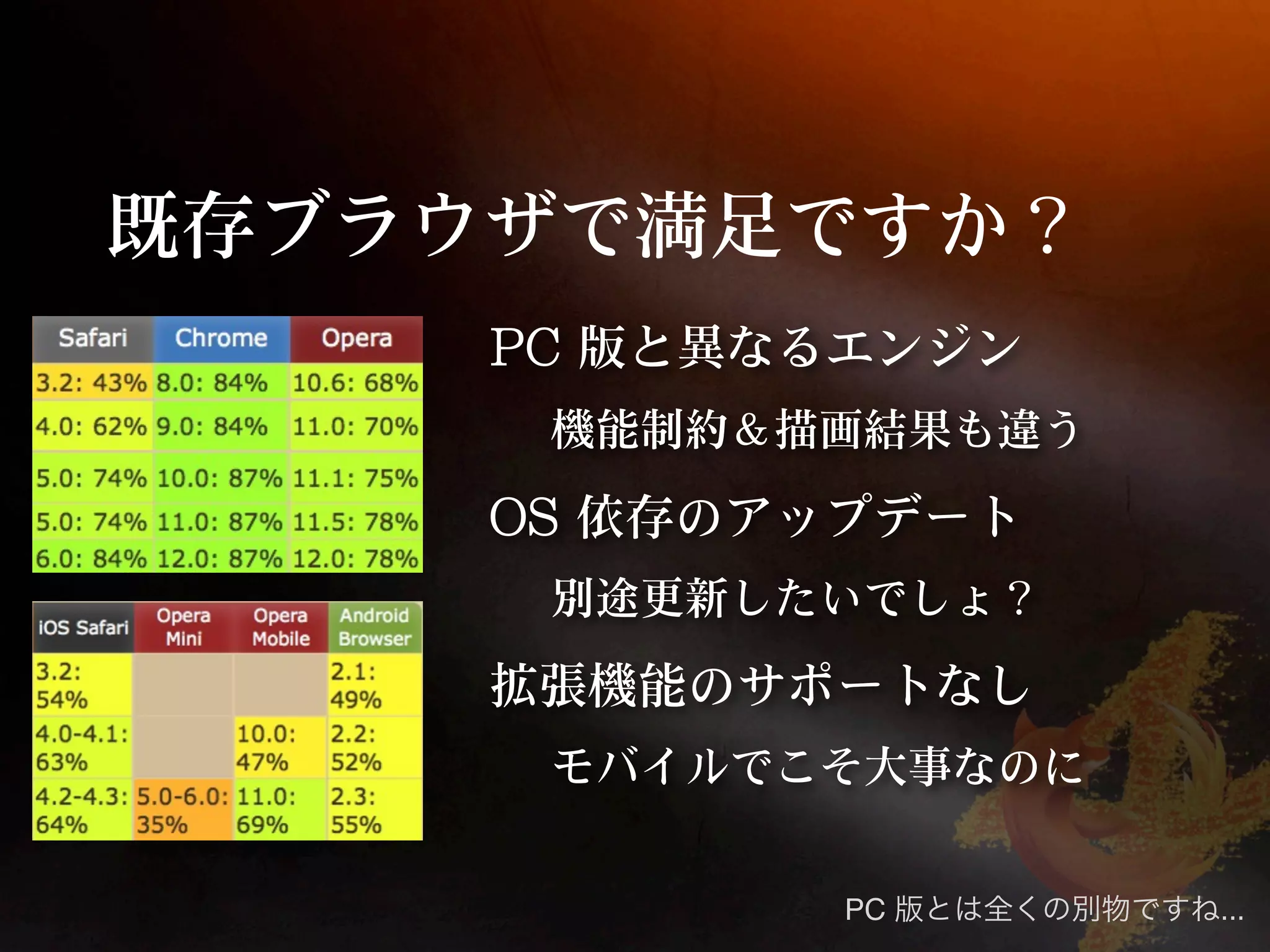 既存ブラウザで満足ですか？

| Safari | Chrome | Opera |
|---|---|---|
| 3.2: 43% | 8.0: 84% | 10.6: 68% |
| 4.0: 62% | 9.0: 84% | 11.0: 70% |
| 5.0: 74% | 10.0: 87% | 11.1: 75% |
| 5.0: 74% | 11.0: 87% | 11.5: 78% |
| 6.0: 84% | 12.0: 87% | 12.0: 78% |

| iOS Safari | Opera Mini | Opera Mobile | Android Browser |
|---|---|---|---|
| 3.2: 54% | | | 2.1: 49% |
| 4.0-4.1: 63% | | 10.0: 47% | 2.2: 52% |
| 4.2-4.3: 64% | 5.0-6.0: 35% | 11.0: 69% | 2.3: 55% |

PC 版と異なるエンジン

機能制約＆描画結果も違う

OS 依存のアップデート

別途更新したいでしょ？

拡張機能のサポートなし

モバイルでこそ大事なのに

PC 版とは全くの別物ですね...